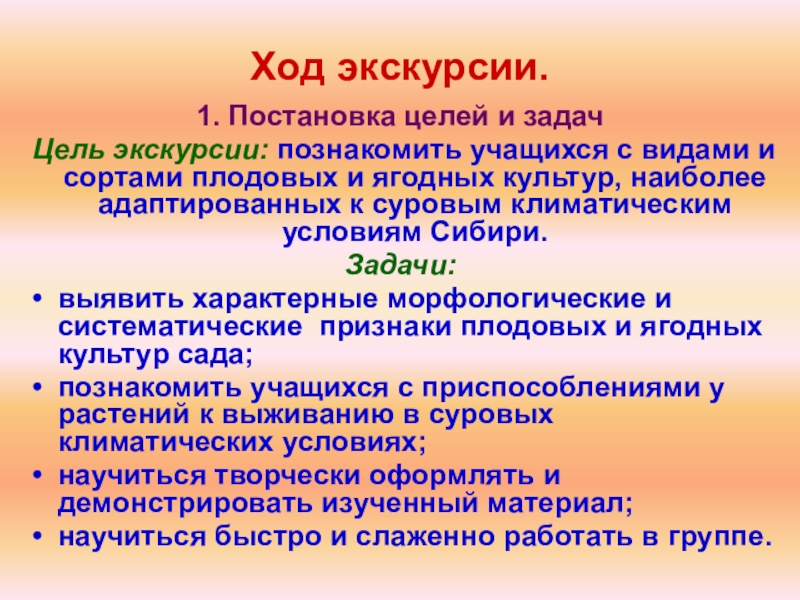 Ход экскурсии.

1. Постановка целей и задач

Цель экскурсии: познакомить учащихся с видами и сортами плодовых и ягодных культур, наиболее адаптированных к суровым климатическим условиям Сибири.

Задачи:

• выявить характерные морфологические и систематические признаки плодовых и ягодных культур сада;
• познакомить учащихся с приспособлениями у растений к выживанию в суровых климатических условиях;
• научиться творчески оформлять и демонстрировать изученный материал;
• научиться быстро и слаженно работать в группе.